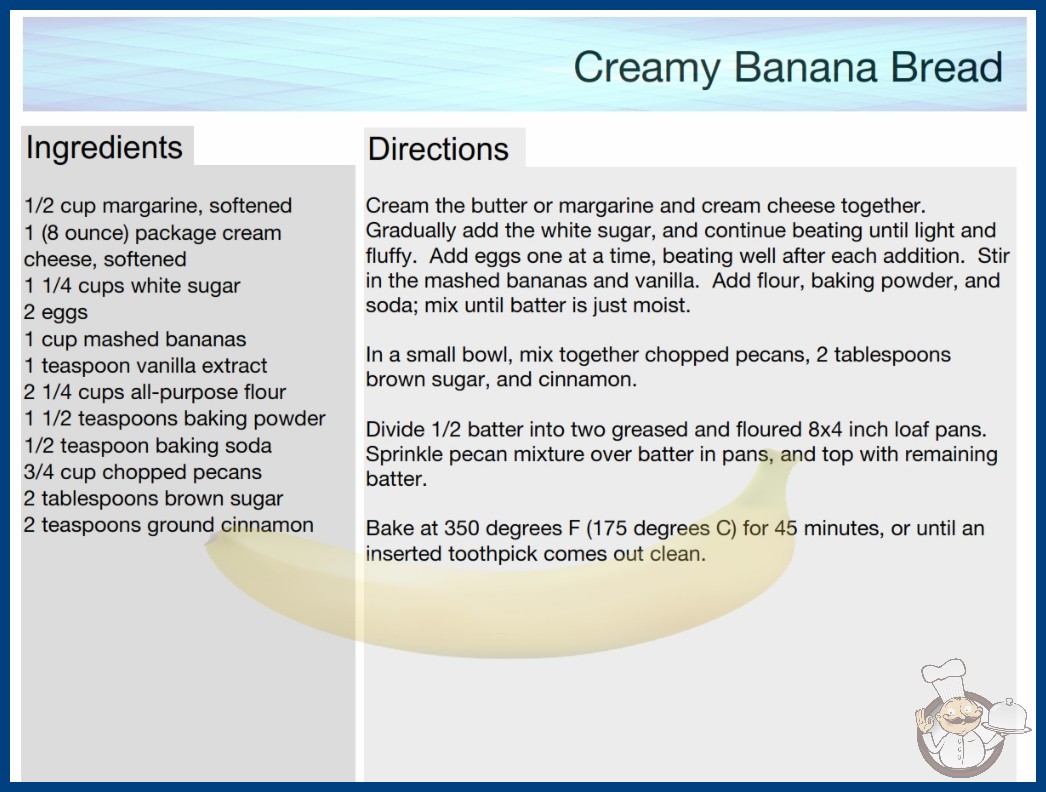 Creamy Banana Bread

Ingredients

1/2 cup margarine, softened
1 (8 ounce) package cream cheese, softened
1 1/4 cups white sugar
2 eggs
1 cup mashed bananas
1 teaspoon vanilla extract
2 1/4 cups all-purpose flour
1 1/2 teaspoons baking powder
1/2 teaspoon baking soda
3/4 cup chopped pecans
2 tablespoons brown sugar
2 teaspoons ground cinnamon

Directions

Cream the butter or margarine and cream cheese together. Gradually add the white sugar, and continue beating until light and fluffy. Add eggs one at a time, beating well after each addition. Stir in the mashed bananas and vanilla. Add flour, baking powder, and soda; mix until batter is just moist.

In a small bowl, mix together chopped pecans, 2 tablespoons brown sugar, and cinnamon.

Divide 1/2 batter into two greased and floured 8x4 inch loaf pans. Sprinkle pecan mixture over batter in pans, and top with remaining batter.

Bake at 350 degrees F (175 degrees C) for 45 minutes, or until an inserted toothpick comes out clean.